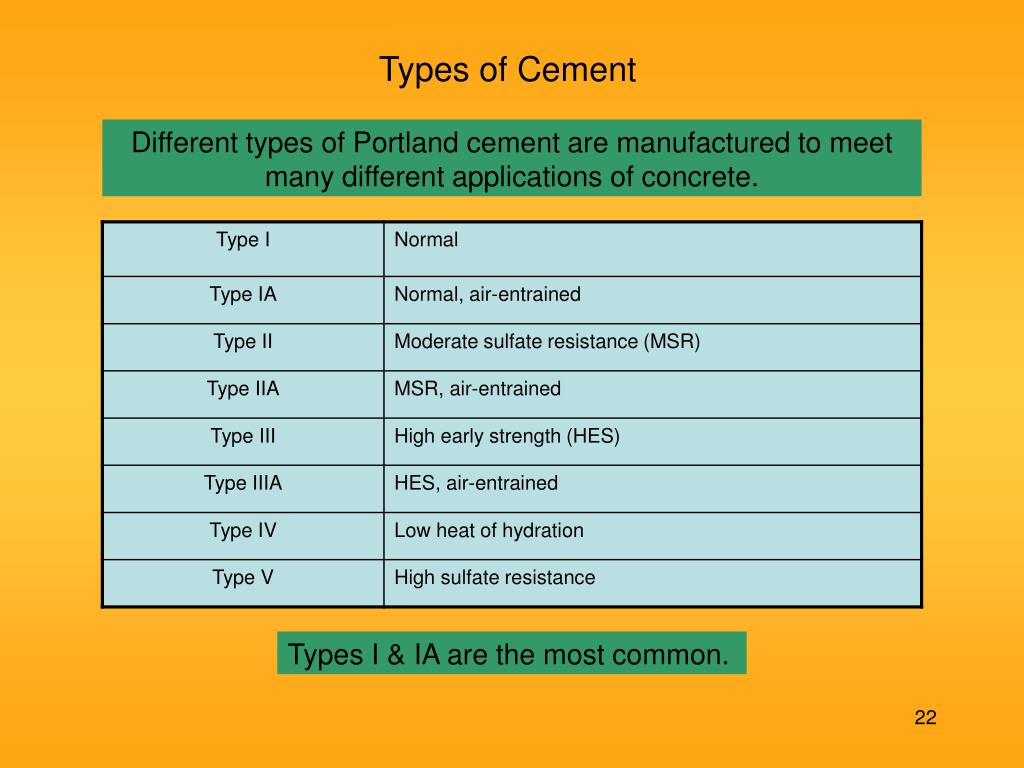 Types of Cement

Different types of Portland cement are manufactured to meet many different applications of concrete.

| Type I | Normal |
|---|---|
| Type IA | Normal, air-entrained |
| Type II | Moderate sulfate resistance (MSR) |
| Type IIA | MSR, air-entrained |
| Type III | High early strength (HES) |
| Type IIIA | HES, air-entrained |
| Type IV | Low heat of hydration |
| Type V | High sulfate resistance |

Types I & IA are the most common.

22